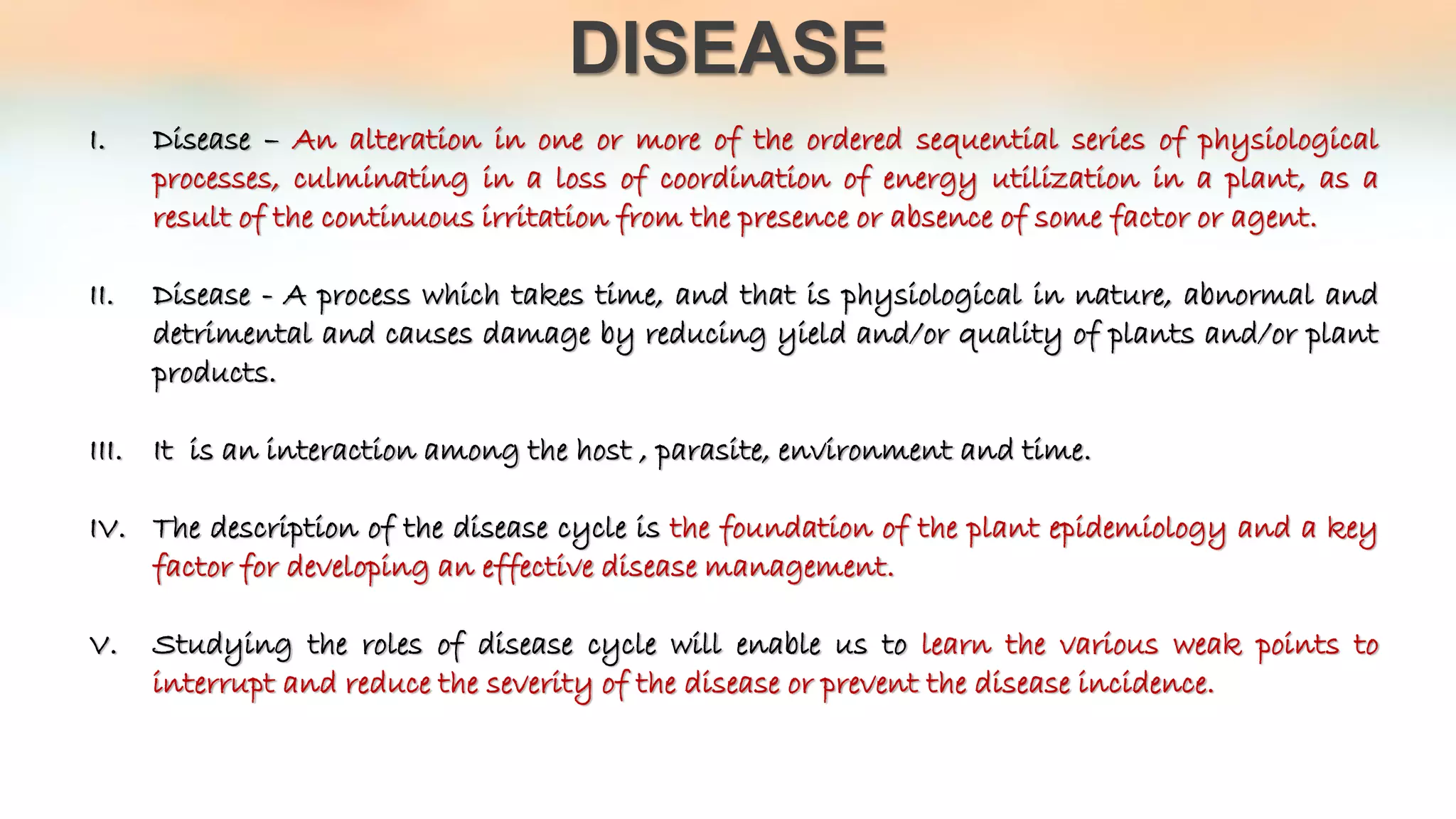 DISEASE

I. Disease – An alteration in one or more of the ordered sequential series of physiological processes, culminating in a loss of coordination of energy utilization in a plant, as a result of the continuous irritation from the presence or absence of some factor or agent.

II. Disease - A process which takes time, and that is physiological in nature, abnormal and detrimental and causes damage by reducing yield and/or quality of plants and/or plant products.

III. It is an interaction among the host , parasite, environment and time.

IV. The description of the disease cycle is the foundation of the plant epidemiology and a key factor for developing an effective disease management.

V. Studying the roles of disease cycle will enable us to learn the various weak points to interrupt and reduce the severity of the disease or prevent the disease incidence.